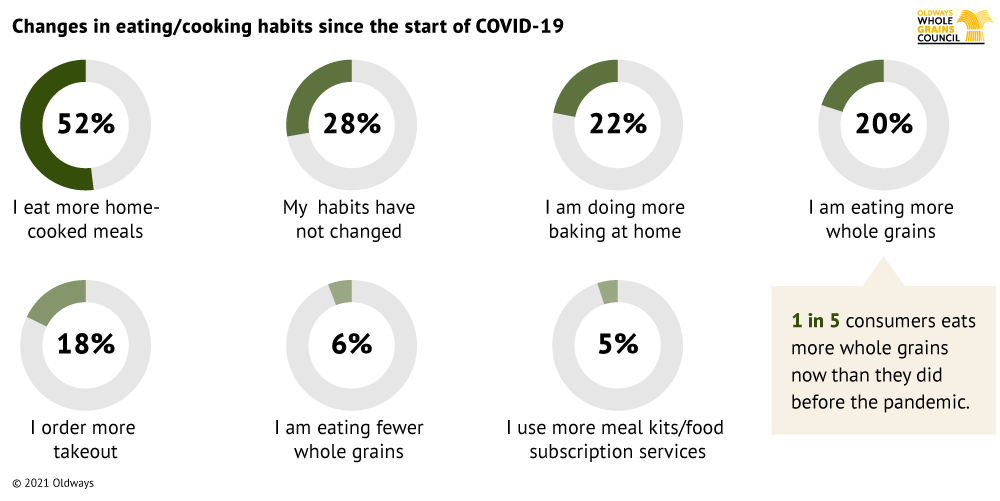 Changes in eating/cooking habits since the start of COVID-19

OLDWAYS WHOLE GRAINS COUNCIL

52%
I eat more home-cooked meals

28%
My  habits have not changed

22%
I am doing more baking at home

20%
I am eating more whole grains

18%
I order more takeout

6%
I am eating fewer whole grains

5%
I use more meal kits/food subscription services

1 in 5 consumers eats more whole grains now than they did before the pandemic.

© 2021 Oldways